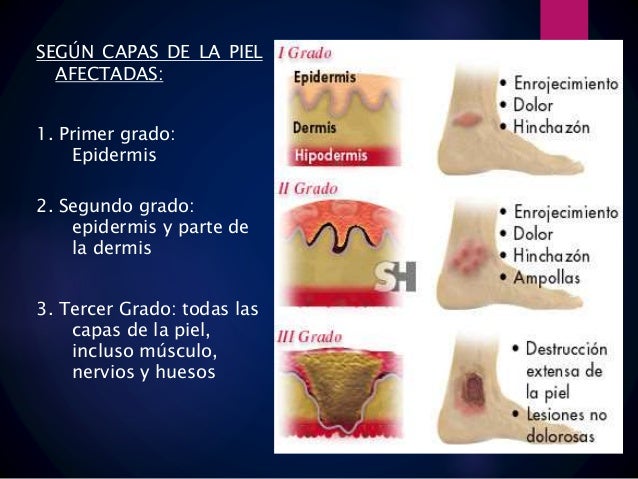 SEGÚN CAPAS DE LA PIEL AFECTADAS:

1. Primer grado: Epidermis

2. Segundo grado: epidermis y parte de la dermis

3. Tercer Grado: todas las capas de la piel, incluso músculo, nervios y huesos

I Grado

Epidermis

Dermis

Hipodermis

• Enrojecimiento
• Dolor
• Hinchazón

II Grado

SH

• Enrojecimiento
• Dolor
• Hinchazón
• Ampollas

III Grado

• Destrucción extensa de la piel
• Lesiones no dolorosas